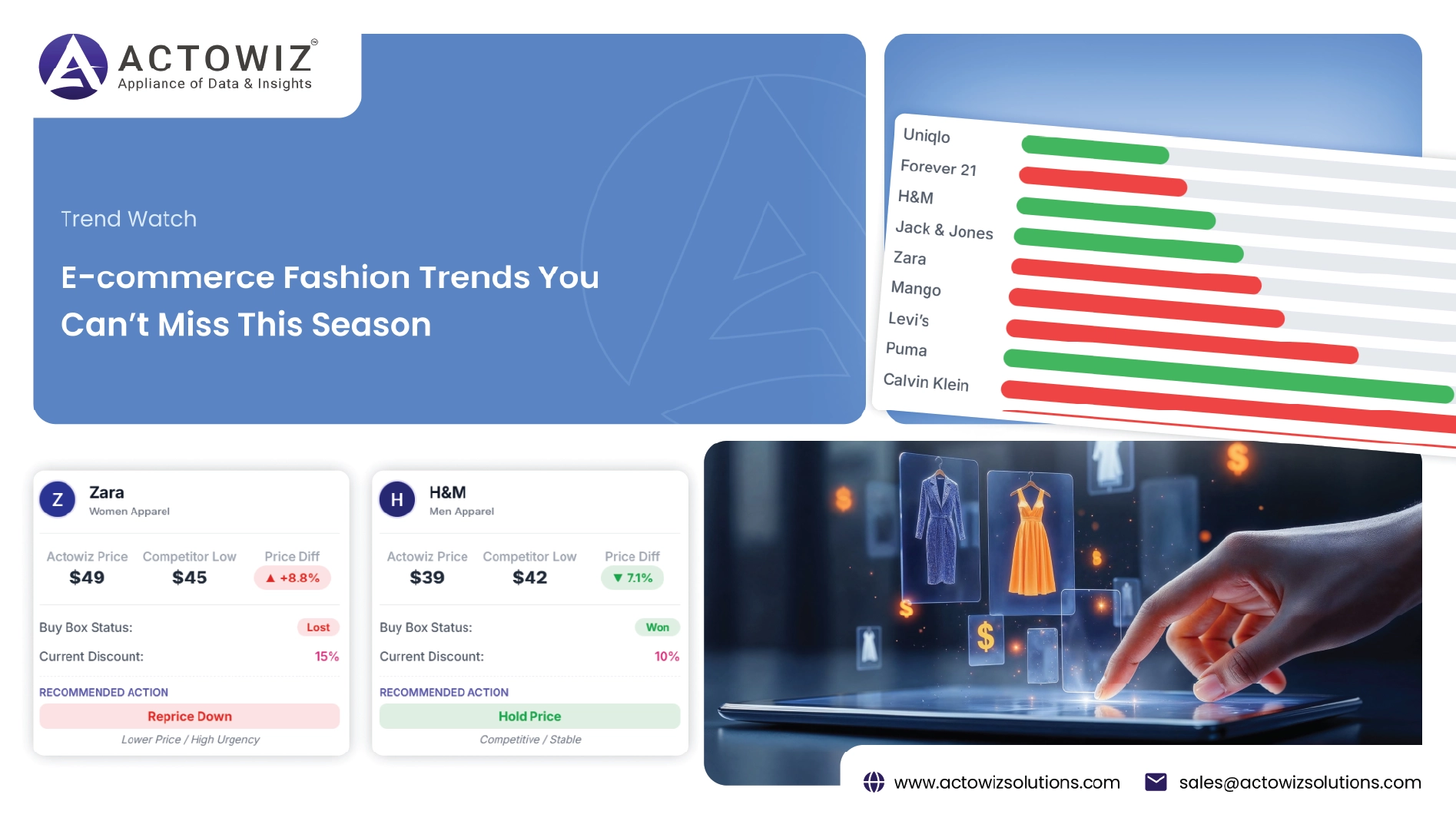 ACTOWIZ®
Appliance of Data & Insights

Trend Watch

E-commerce Fashion Trends You Can't Miss This Season

Uniqlo
Forever 21
H&M
Jack & Jones
Zara
Mango
Levi's
Puma
Calvin Klein

Z Zara
Women Apparel

| Actowiz Price | Competitor Low | Price Diff |
|---|---|---|
| $49 | $45 | ▲ +8.8% |

Buy Box Status: Lost
Current Discount: 15%

RECOMMENDED ACTION
Reprice Down
Lower Price / High Urgency

H H&M
Men Apparel

| Actowiz Price | Competitor Low | Price Diff |
|---|---|---|
| $39 | $42 | ▼ 7.1% |

Buy Box Status: Won
Current Discount: 10%

RECOMMENDED ACTION
Hold Price
Competitive / Stable

$ $ $ $ $

www.actowizsolutions.com
sales@actowizsolutions.com